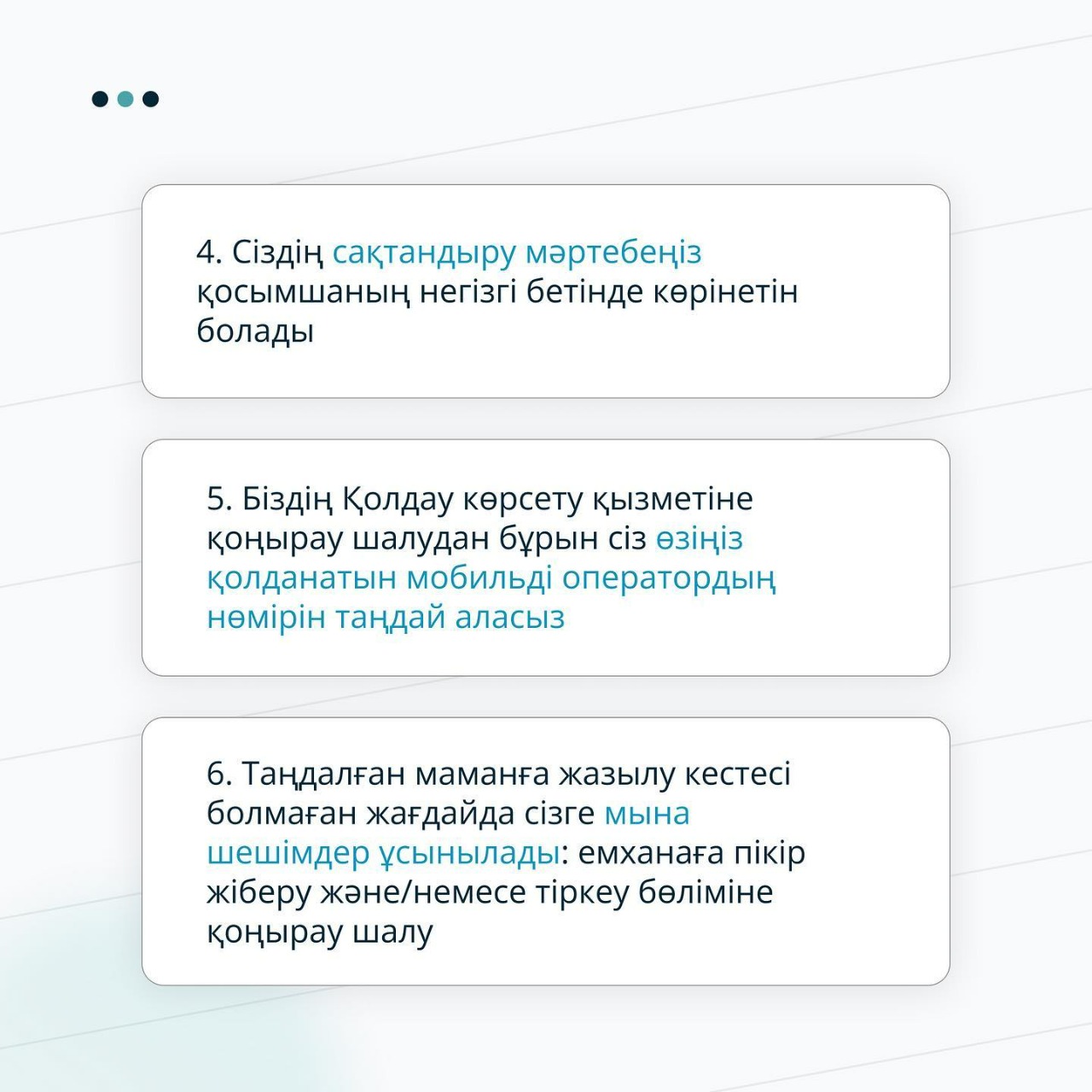 4. Сіздің сақтандыру мәртебеңіз қосымшаның негізгі бетінде көрінетін болады

5. Біздің Қолдау көрсету қызметіне қоңырау шалудан бұрын сіз өзіңіз қолданатын мобильді оператордың нөмірін таңдай аласыз

6. Таңдалған маманға жазылу кестесі болмаған жағдайда сізге мына шешімдер ұсынылады: емханаға пікір жіберу және/немесе тіркеу бөліміне қоңырау шалу